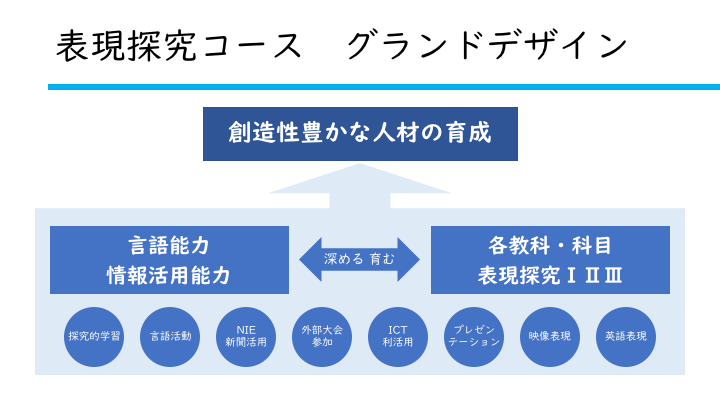 表現探究コース　グランドデザイン

創造性豊かな人材の育成

言語能力
情報活用能力

深める 育む

各教科・科目
表現探究ⅠⅡⅢ

探究的学習

言語活動

NIE
新聞活用

外部大会
参加

ICT
利活用

プレゼン
テーション

映像表現

英語表現